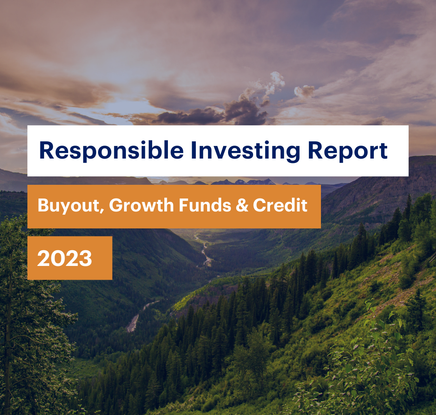 Responsible Investing Report

Buyout, Growth Funds & Credit

2023